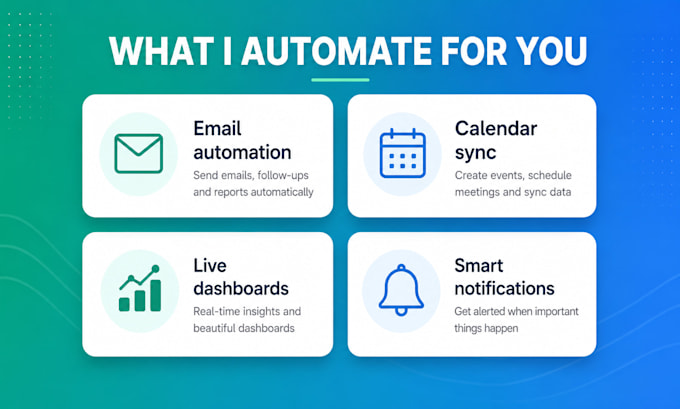 WHAT I AUTOMATE FOR YOU

Email automation
Send emails, follow-ups and reports automatically

Calendar sync
Create events, schedule meetings and sync data

Live dashboards
Real-time insights and beautiful dashboards

Smart notifications
Get alerted when important things happen